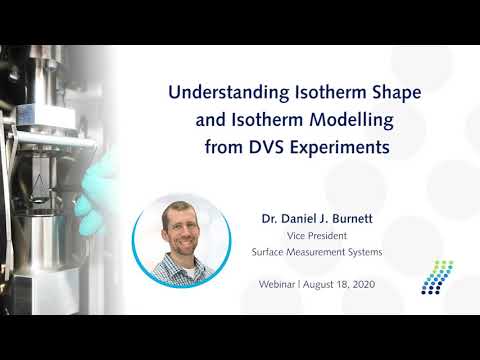 Understanding Isotherm Shape and Isotherm Modelling from DVS Experiments

Dr. Daniel J. Burnett
Vice President
Surface Measurement Systems

Webinar | August 18, 2020